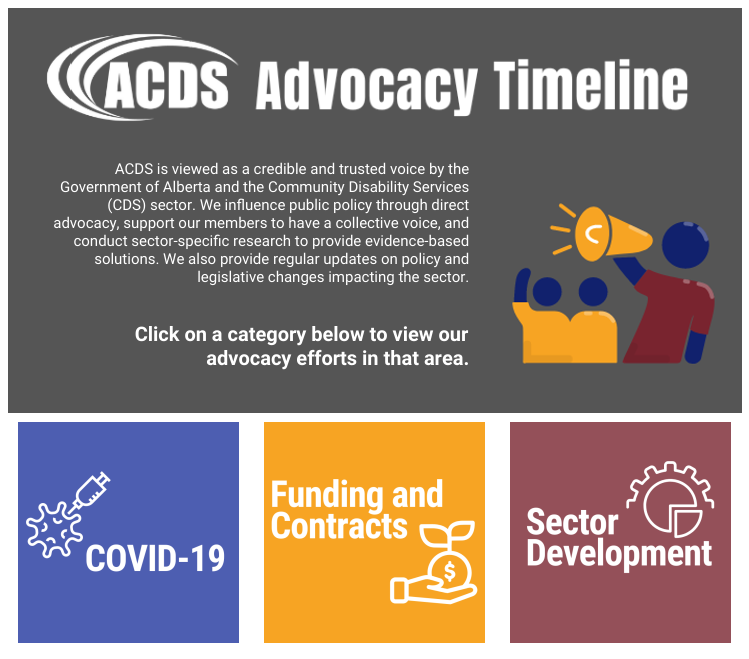 ACDS Advocacy Timeline

ACDS is viewed as a credible and trusted voice by the Government of Alberta and the Community Disability Services (CDS) sector. We influence public policy through direct advocacy, support our members to have a collective voice, and conduct sector-specific research to provide evidence-based solutions. We also provide regular updates on policy and legislative changes impacting the sector.

Click on a category below to view our advocacy efforts in that area.

COVID-19

Funding and Contracts

$

Sector Development